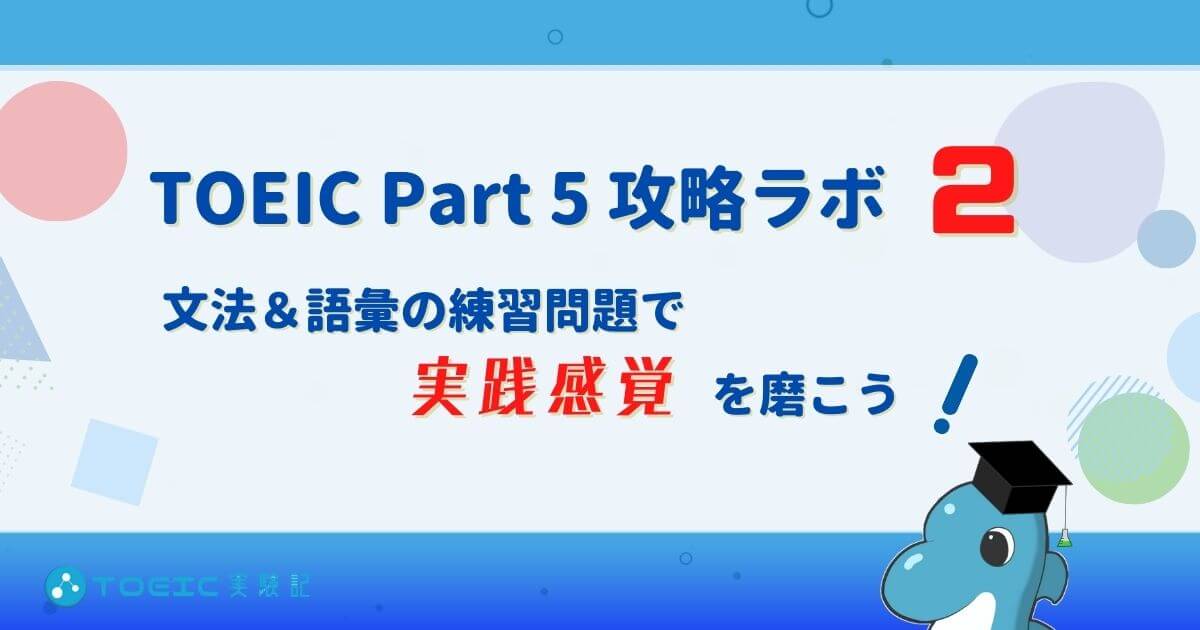 TOEIC Part 5 攻略ラボ 2

文法＆語彙の練習問題で
実践感覚 を磨こう！

TOEIC 実験記